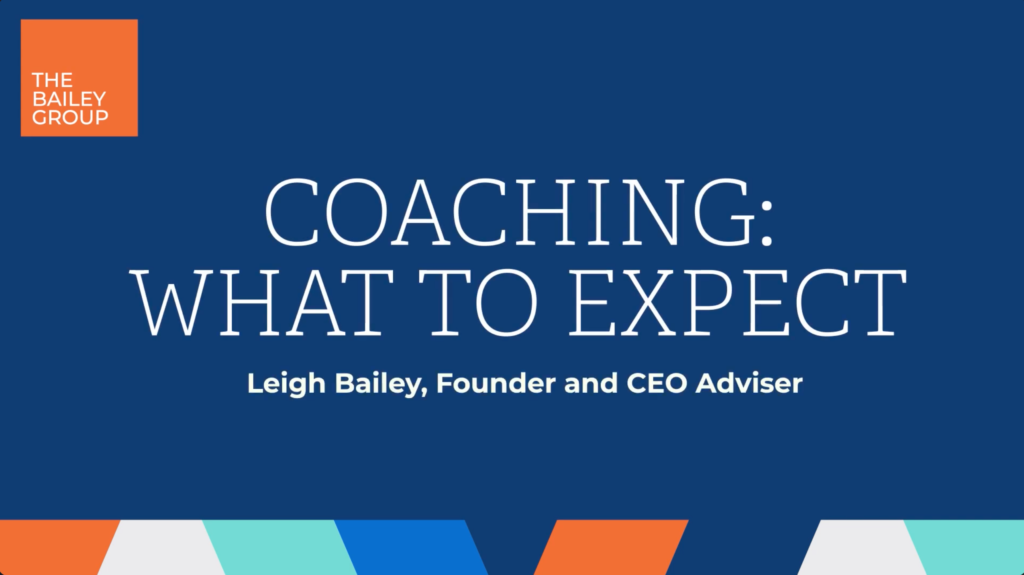 THE BAILEY GROUP

COACHING: WHAT TO EXPECT

Leigh Bailey, Founder and CEO Adviser